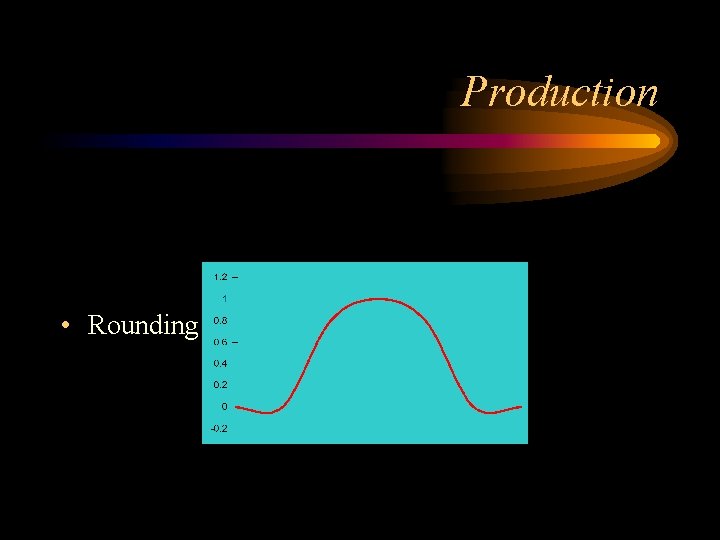 Production

• Rounding

1.2
1
0.8
0.6
0.4
0.2
0
-0.2